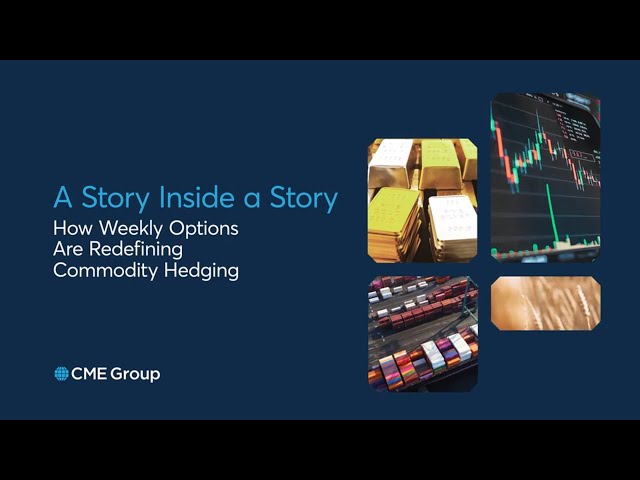 A Story Inside a Story
How Weekly Options Are Redefining Commodity Hedging

CME Group